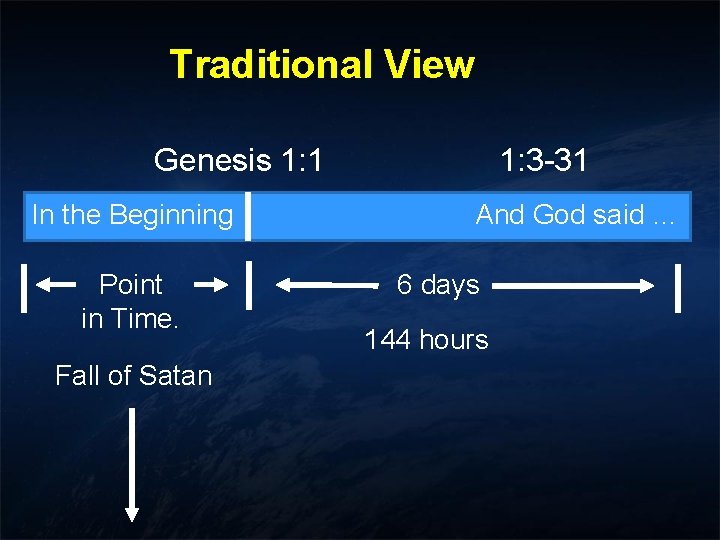 Traditional View

Genesis 1:1

1:3-31

In the Beginning

And God said …

Point in Time.

6 days

144 hours

Fall of Satan